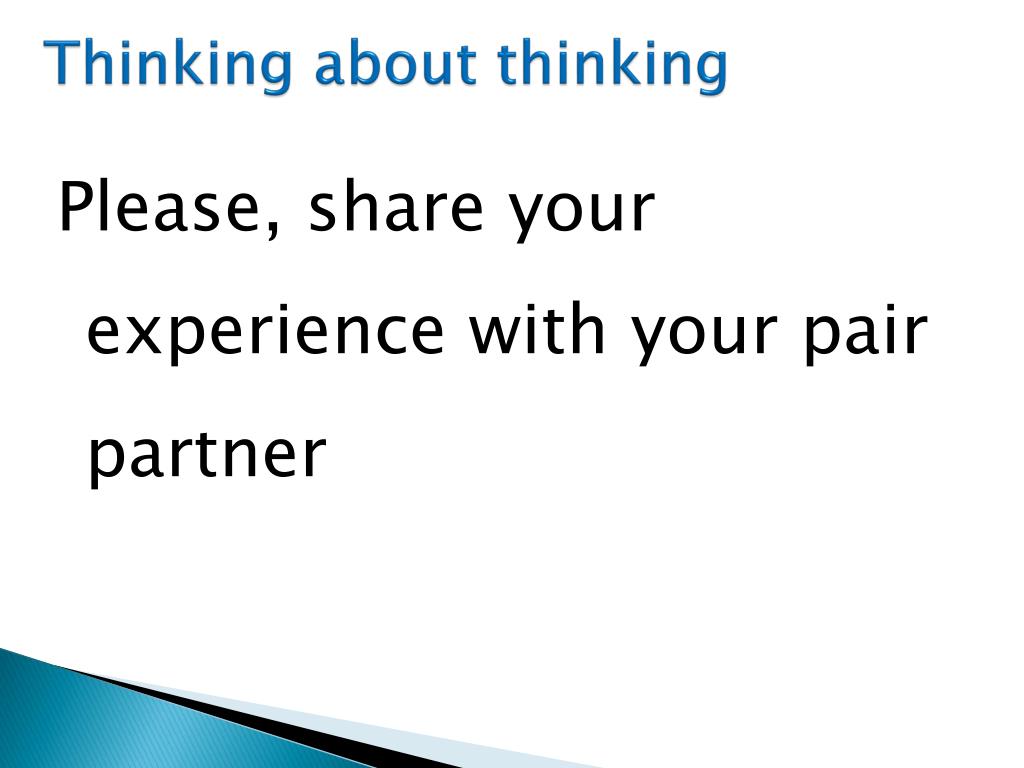 Thinking about thinking

Please, share your experience with your pair partner